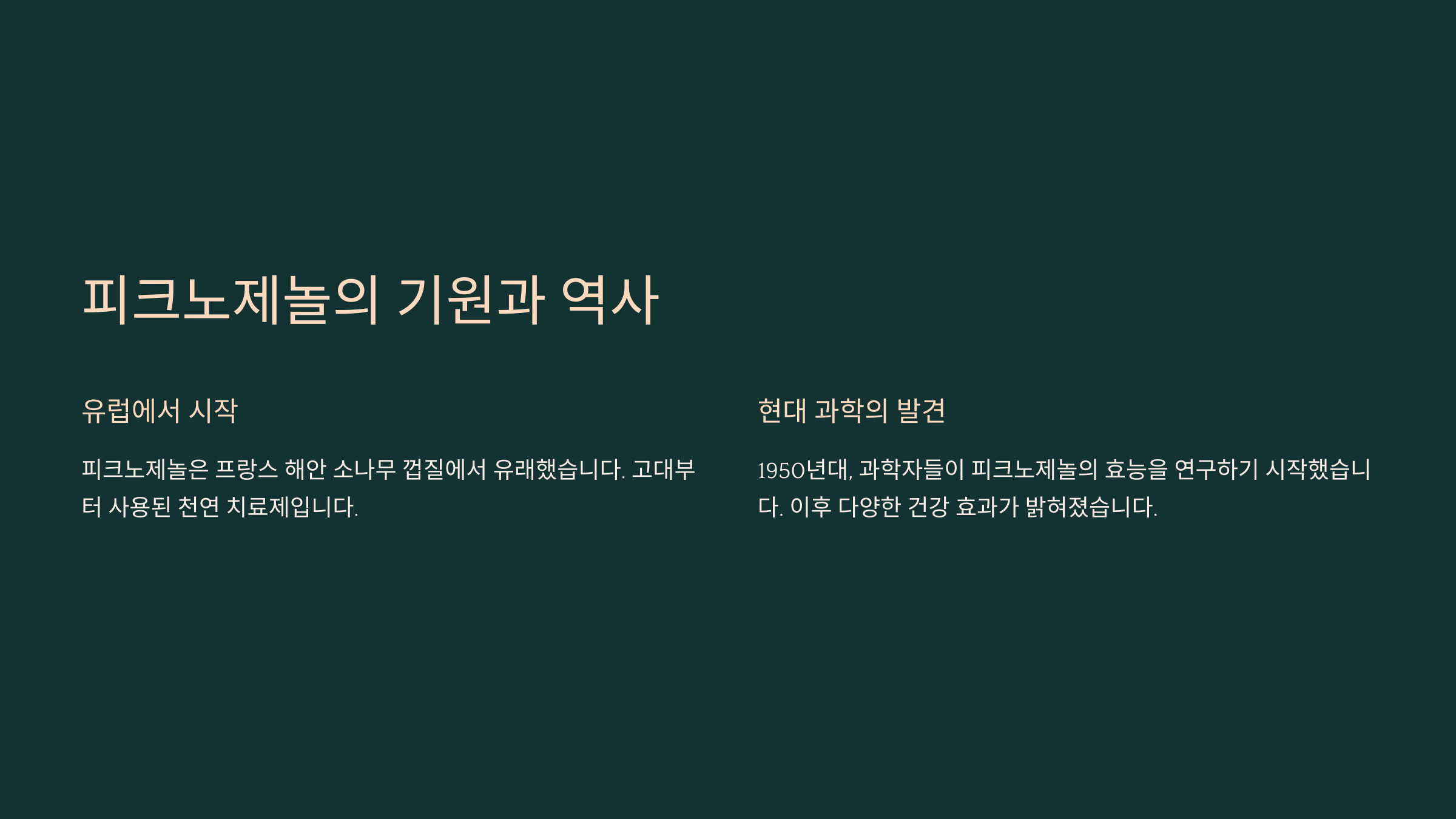 피크노제놀의 기원과 역사

유럽에서 시작

피크노제놀은 프랑스 해안 소나무 껍질에서 유래했습니다. 고대부터 사용된 천연 치료제입니다.

현대 과학의 발견

1950년대, 과학자들이 피크노제놀의 효능을 연구하기 시작했습니다. 이후 다양한 건강 효과가 밝혀졌습니다.